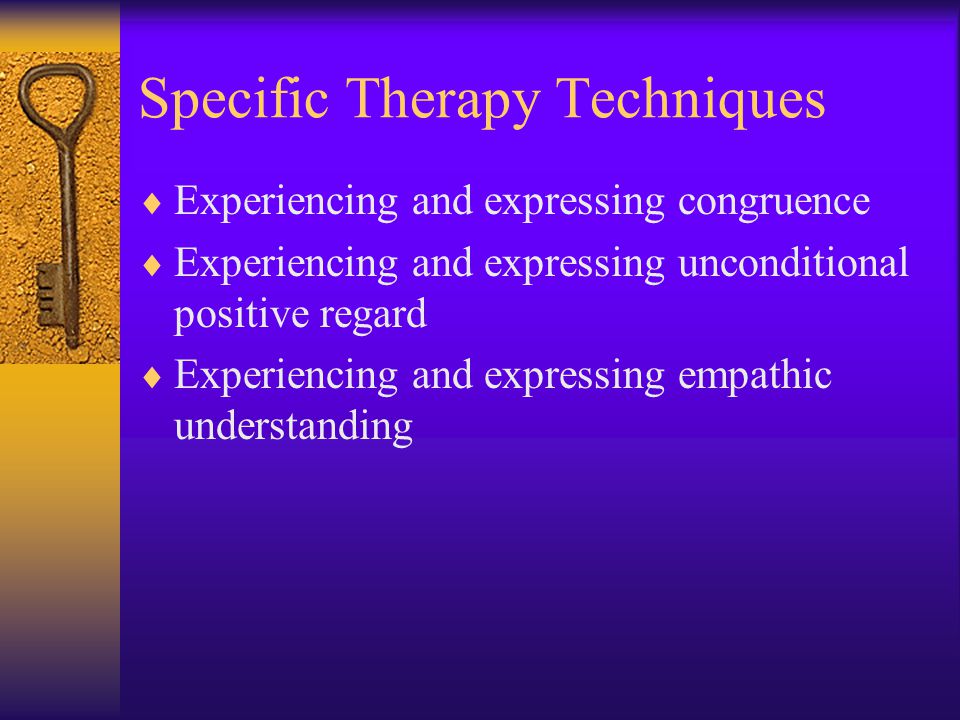 Specific Therapy Techniques

♦ Experiencing and expressing congruence
♦ Experiencing and expressing unconditional positive regard
♦ Experiencing and expressing empathic understanding